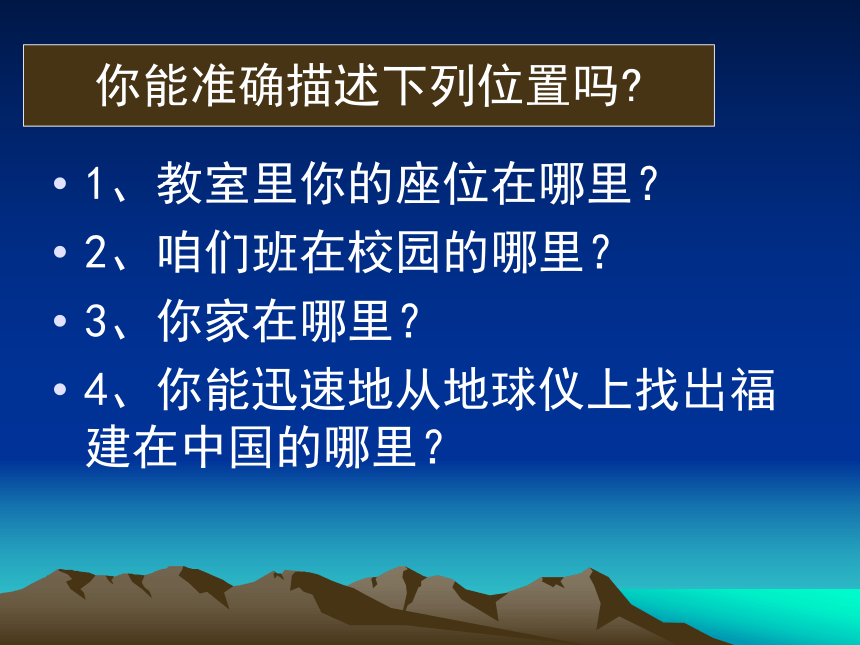 你能准确描述下列位置吗?

• 1、教室里你的座位在哪里？
• 2、咱们班在校园的哪里？
• 3、你家在哪里？
• 4、你能迅速地从地球仪上找出福建在中国的哪里？